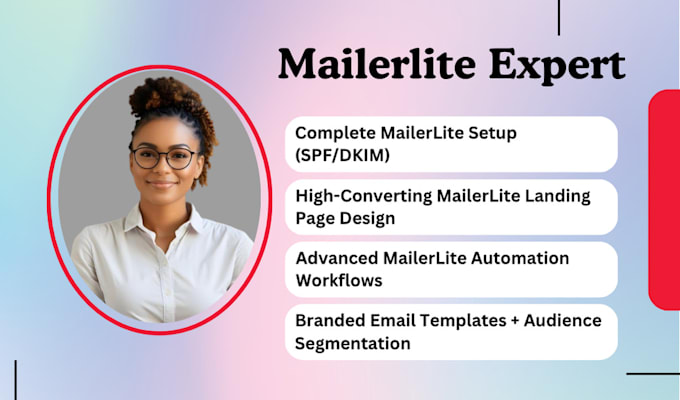 Mailerlite Expert

Complete MailerLite Setup (SPF/DKIM)

High-Converting MailerLite Landing Page Design

Advanced MailerLite Automation Workflows

Branded Email Templates + Audience Segmentation